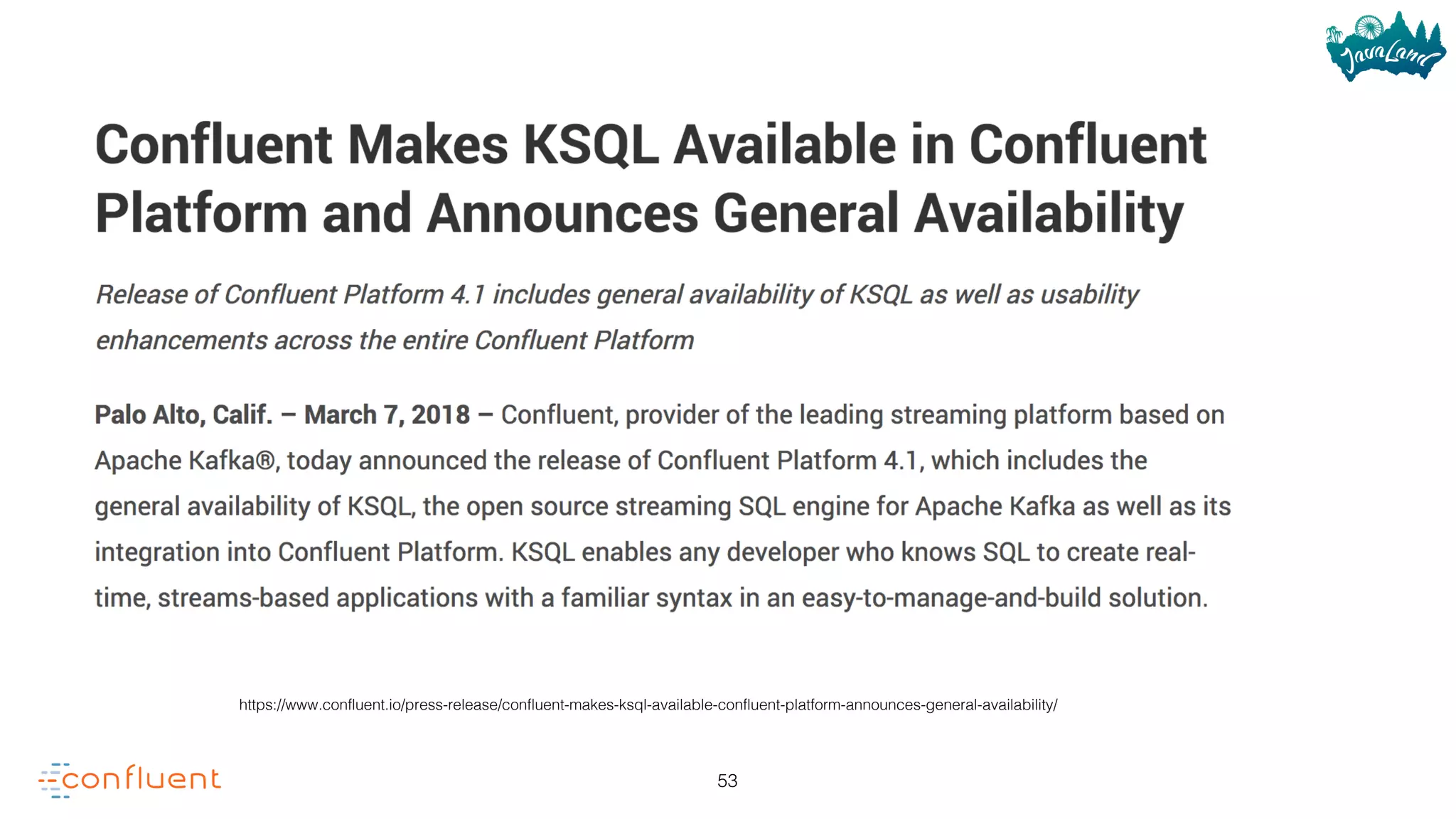 JavaLand

Confluent Makes KSQL Available in Confluent Platform and Announces General Availability

Release of Confluent Platform 4.1 includes general availability of KSQL as well as usability enhancements across the entire Confluent Platform

Palo Alto, Calif. – March 7, 2018 – Confluent, provider of the leading streaming platform based on Apache Kafka®, today announced the release of Confluent Platform 4.1, which includes the general availability of KSQL, the open source streaming SQL engine for Apache Kafka as well as its integration into Confluent Platform. KSQL enables any developer who knows SQL to create real-time, streams-based applications with a familiar syntax in an easy-to-manage-and-build solution.

https://www.confluent.io/press-release/confluent-makes-ksql-available-confluent-platform-announces-general-availability/

confluent

53